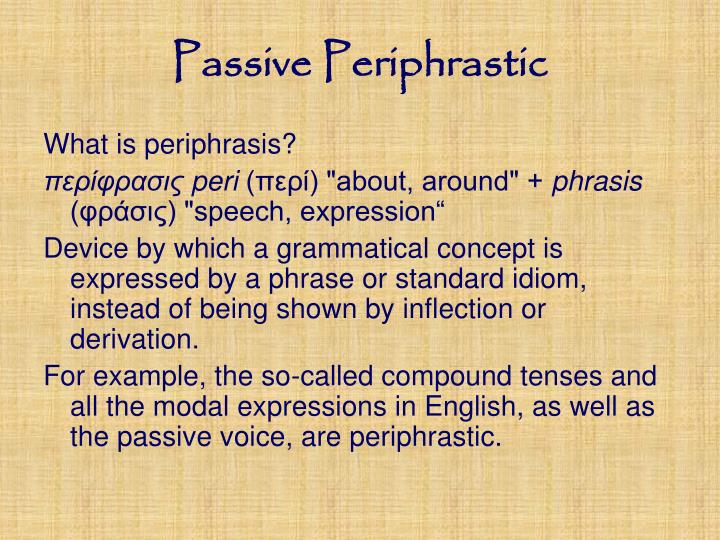 Passive Periphrastic

What is periphrasis?

περίφρασις peri (περί) "about, around" + phrasis (φράσις) "speech, expression“

Device by which a grammatical concept is expressed by a phrase or standard idiom, instead of being shown by inflection or derivation.

For example, the so-called compound tenses and all the modal expressions in English, as well as the passive voice, are periphrastic.